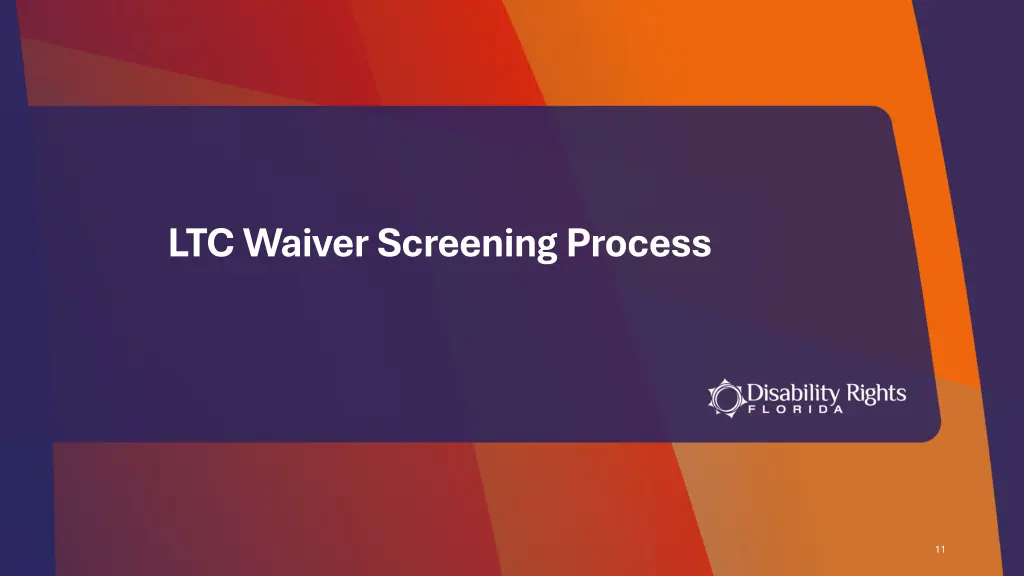 LTC Waiver Screening Process

Disability Rights
FLORIDA

11